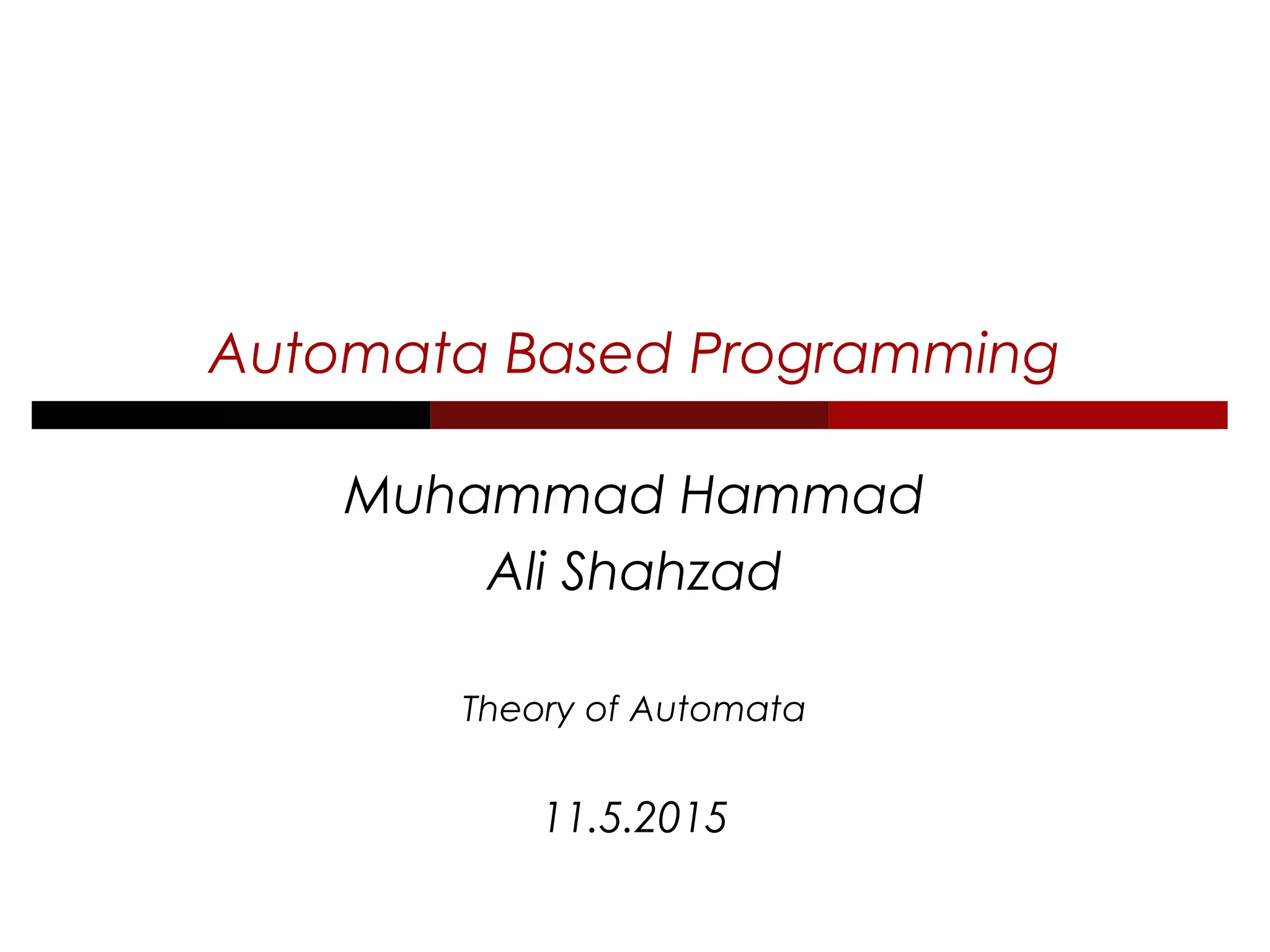 Automata Based Programming

Muhammad Hammad
Ali Shahzad

Theory of Automata

11.5.2015